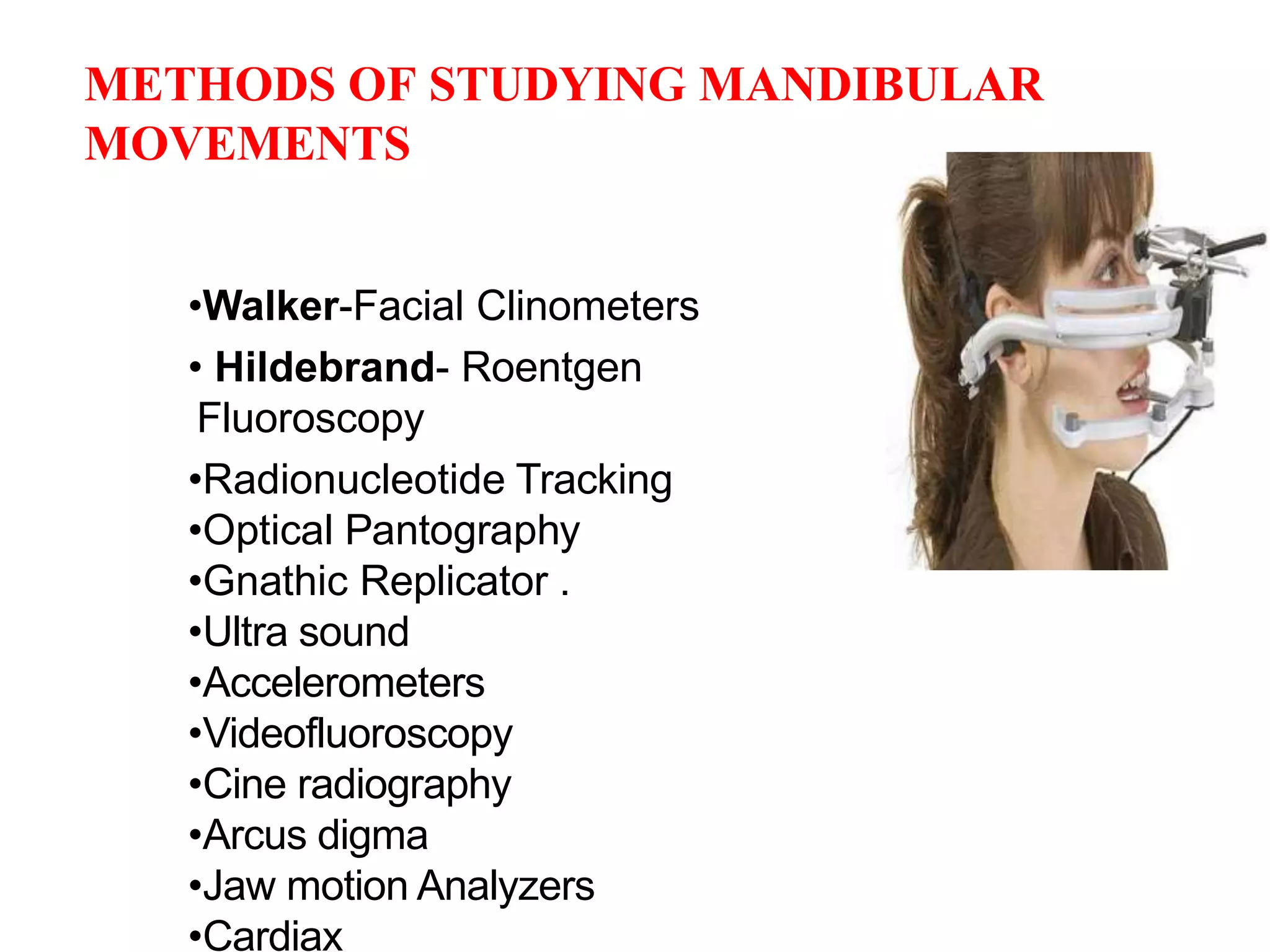 METHODS OF STUDYING MANDIBULAR MOVEMENTS

•Walker-Facial Clinometers
• Hildebrand- Roentgen Fluoroscopy
•Radionucleotide Tracking
•Optical Pantography
•Gnathic Replicator .
•Ultra sound
•Accelerometers
•Videofluoroscopy
•Cine radiography
•Arcus digma
•Jaw motion Analyzers
•Cardiax